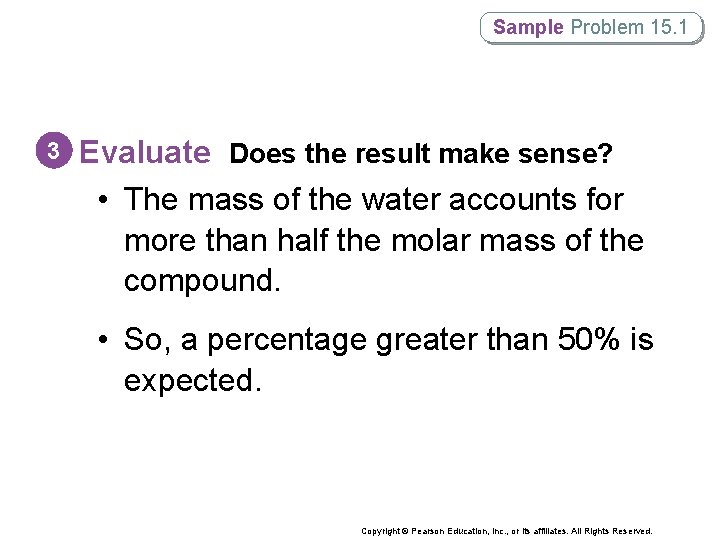 Sample Problem 15.1

3 Evaluate Does the result make sense?

• The mass of the water accounts for more than half the molar mass of the compound.

• So, a percentage greater than 50% is expected.

Copyright © Pearson Education, Inc., or its affiliates. All Rights Reserved.